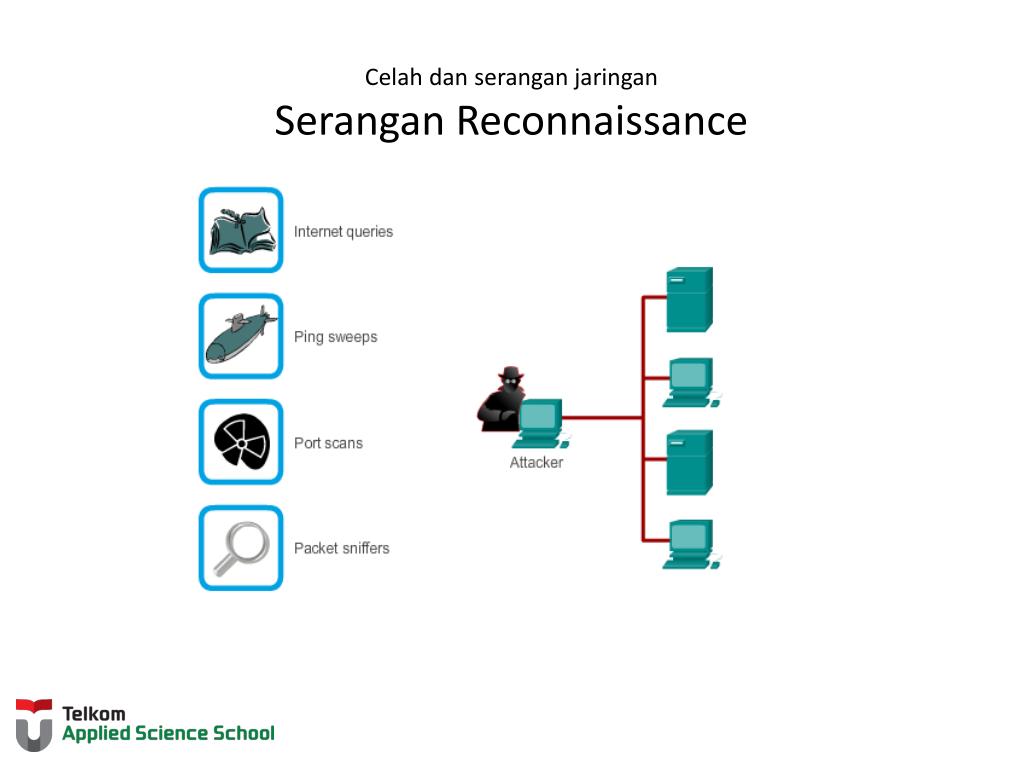 Celah dan serangan jaringan
Serangan Reconnaissance

Internet queries

Ping sweeps

Port scans

Packet sniffers

Attacker

Telkom
Applied Science School